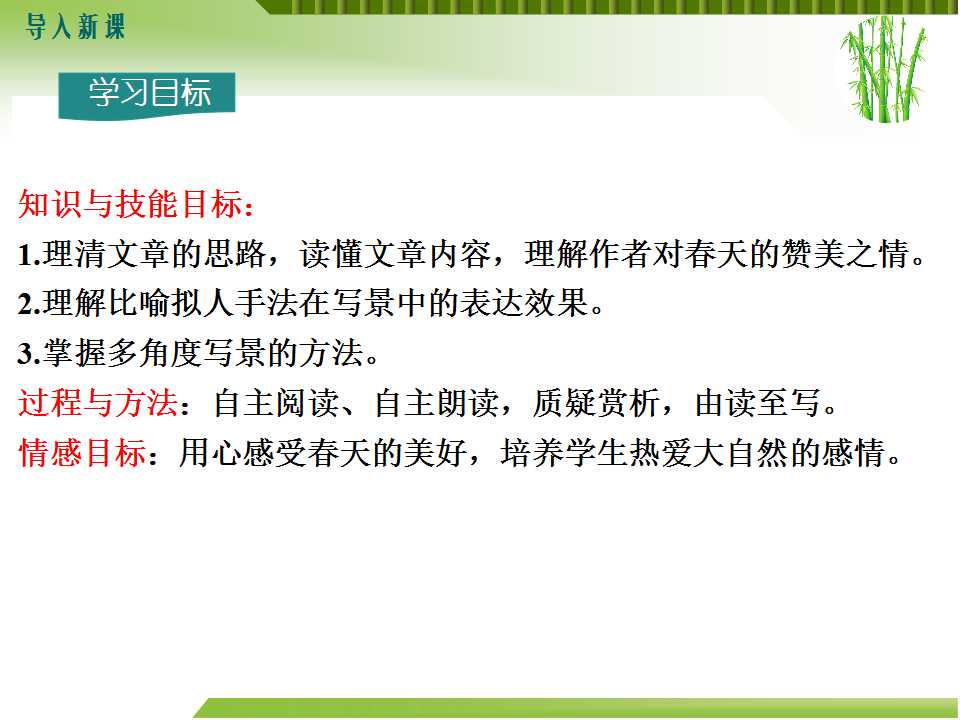 导入新课

学习目标

知识与技能目标：

1.理清文章的思路，读懂文章内容，理解作者对春天的赞美之情。

2.理解比喻拟人手法在写景中的表达效果。

3.掌握多角度写景的方法。

过程与方法：自主阅读、自主朗读，质疑赏析，由读至写。

情感目标：用心感受春天的美好，培养学生热爱大自然的感情。